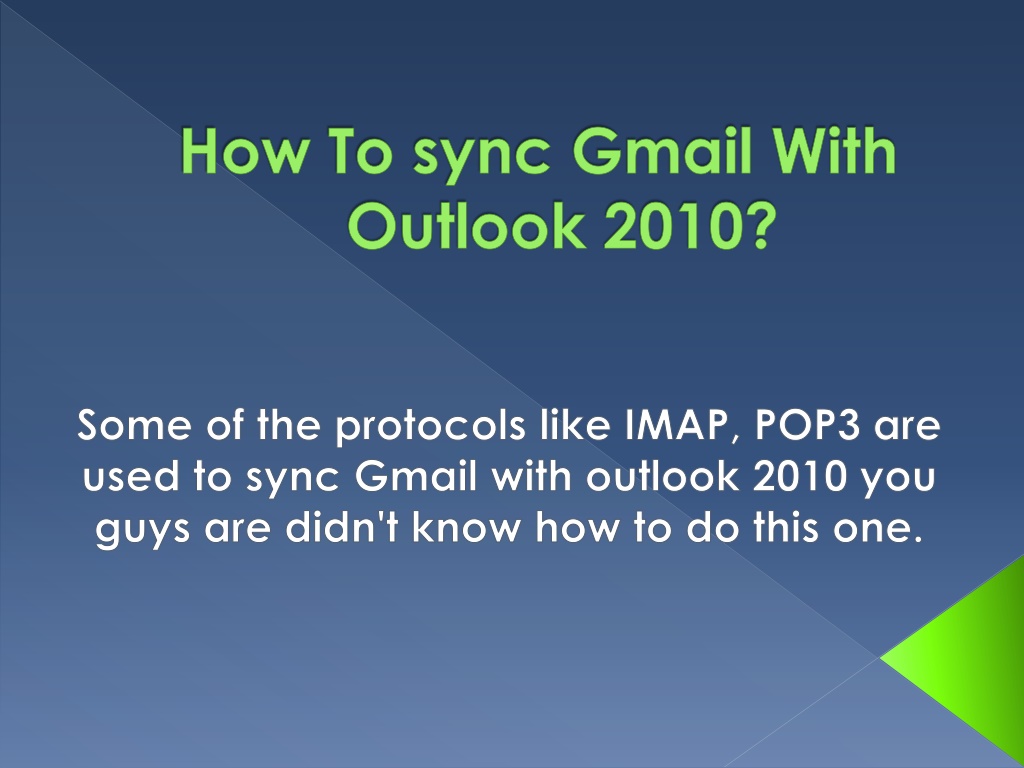 How To sync Gmail With Outlook 2010?

Some of the protocols like IMAP, POP3 are used to sync Gmail with outlook 2010 you guys are didn't know how to do this one.